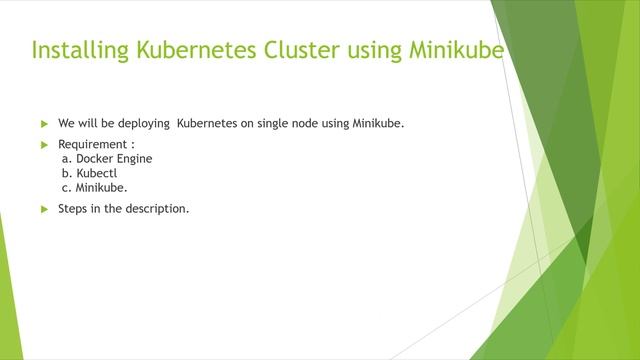 Installing Kubernetes Cluster using Minikube

We will be deploying Kubernetes on single node using Minikube.

Requirement :
a. Docker Engine
b. Kubectl
c. Minikube.

Steps in the description.